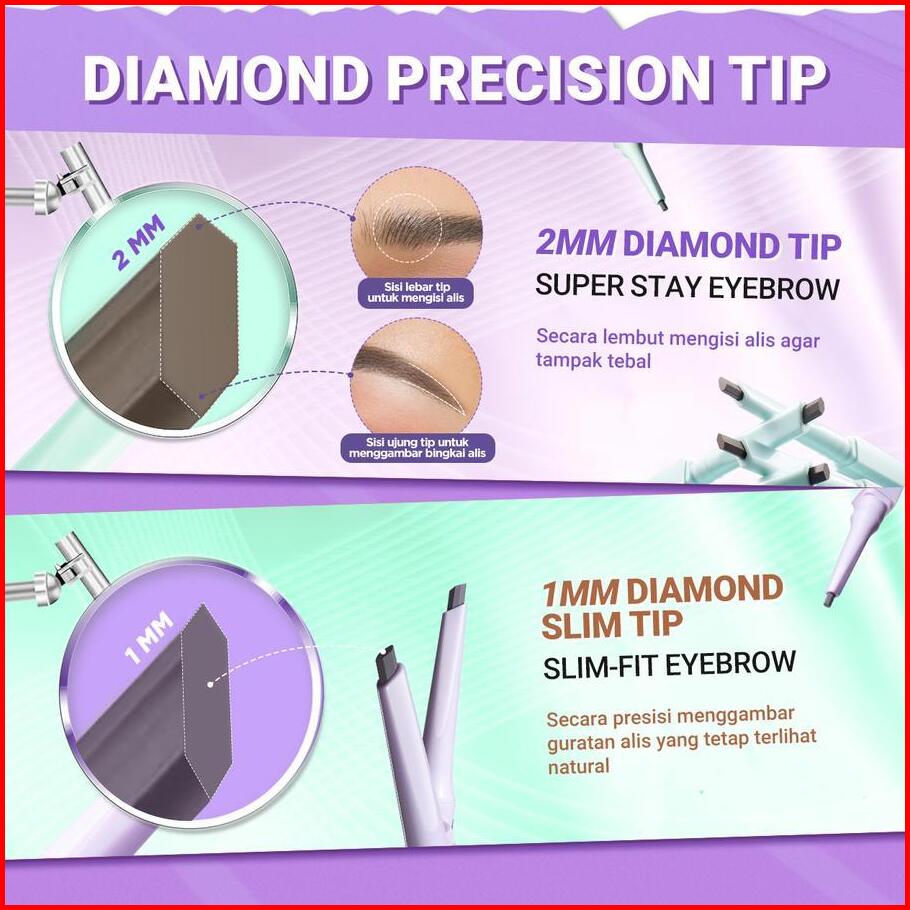 DIAMOND PRECISION TIP

2 MM

Sisi lebar tip untuk mengisi alis

Sisi ujung tip untuk menggambar bingkai alis

2MM DIAMOND TIP

SUPER STAY EYEBROW

Secara lembut mengisi alis agar tampak tebal

1 MM

1MM DIAMOND SLIM TIP

SLIM-FIT EYEBROW

Secara presisi menggambar guratan alis yang tetap terlihat natural